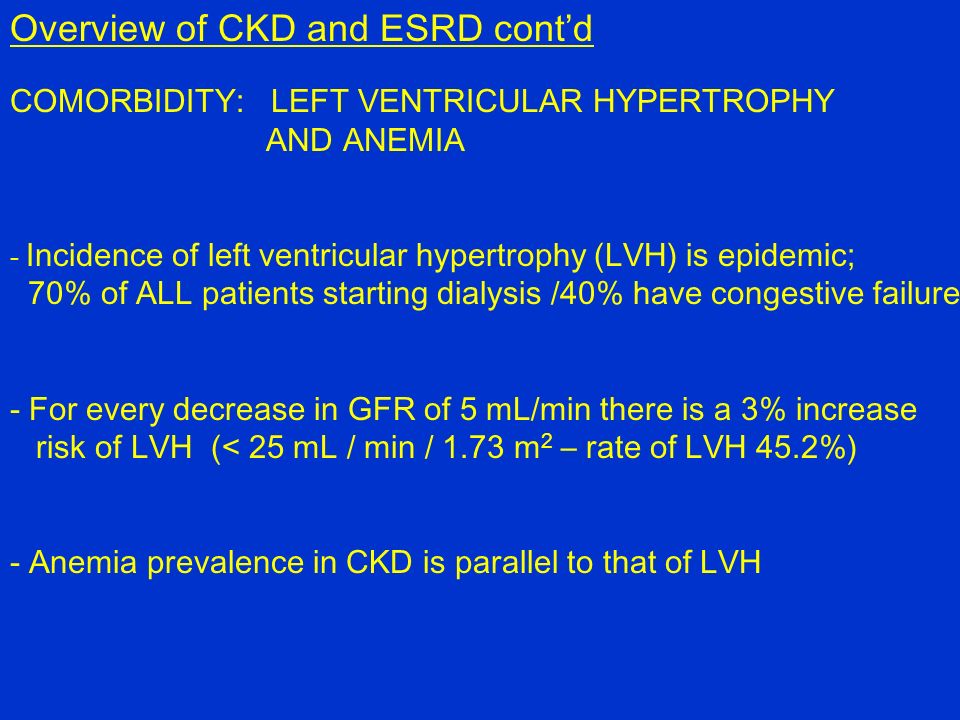 Overview of CKD and ESRD cont'd

COMORBIDITY: LEFT VENTRICULAR HYPERTROPHY AND ANEMIA

- Incidence of left ventricular hypertrophy (LVH) is epidemic; 70% of ALL patients starting dialysis /40% have congestive failure

- For every decrease in GFR of 5 mL/min there is a 3% increase risk of LVH (< 25 mL / min / 1.73 $m^2$ – rate of LVH 45.2%)

- Anemia prevalence in CKD is parallel to that of LVH